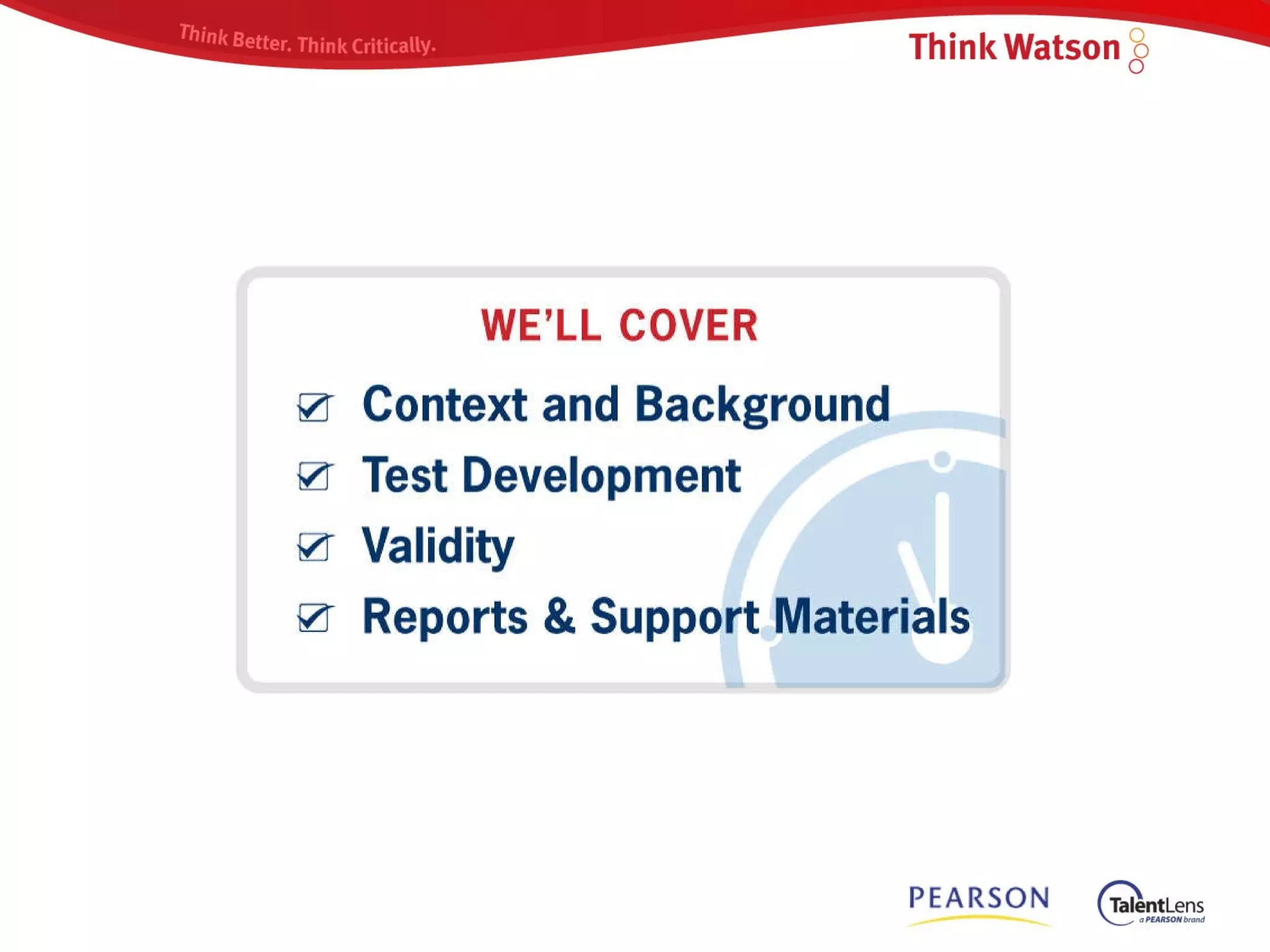 Think Better. Think Critically.

Think Watson

WE'LL COVER

☑ Context and Background
☑ Test Development
☑ Validity
☑ Reports & Support Materials

PEARSON

TalentLens
a PEARSON brand